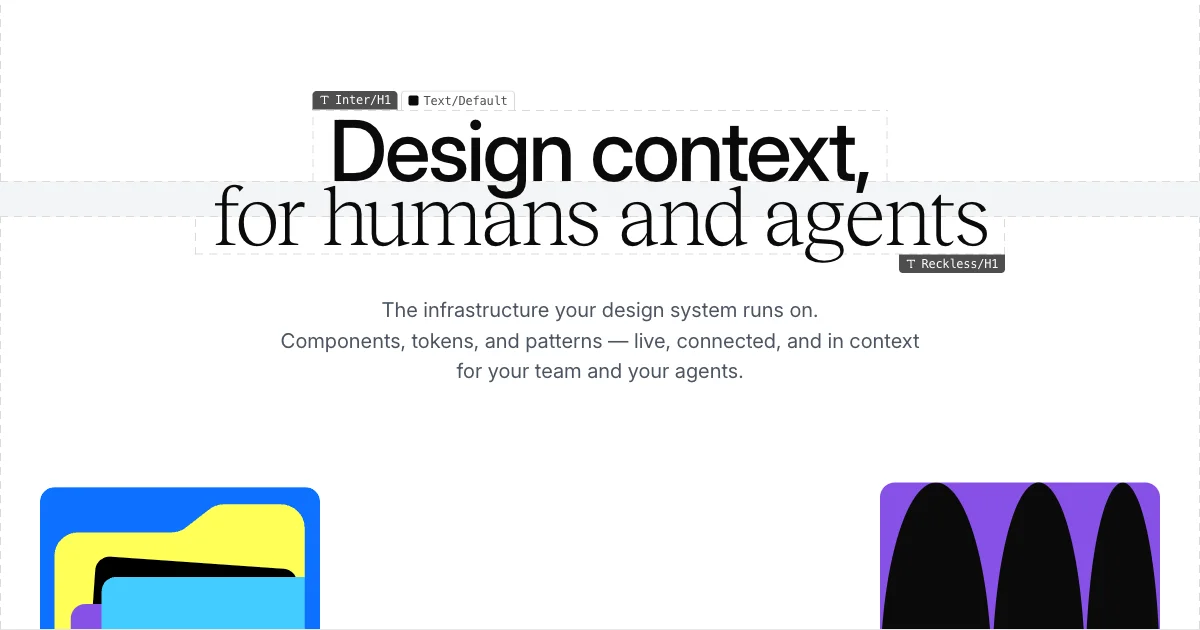 Inter/H1 Text/Default

Design context,
for humans and agents

Reckless/H1

The infrastructure your design system runs on.
Components, tokens, and patterns — live, connected, and in context for your team and your agents.